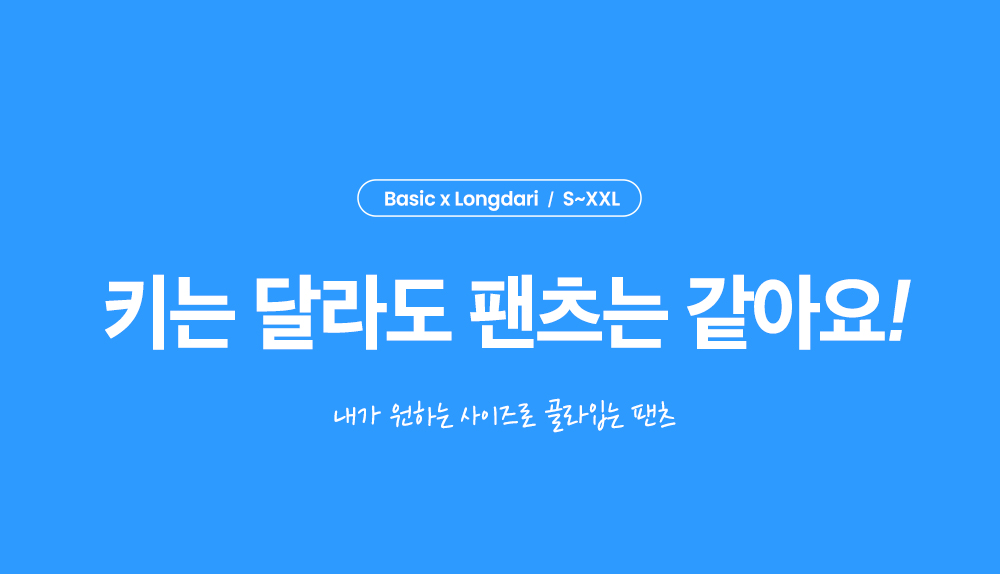 Basic x Longdari / S~XXL

키는 달라도 팬츠는 같아요!

내가 원하는 사이즈로 골라입는 팬츠